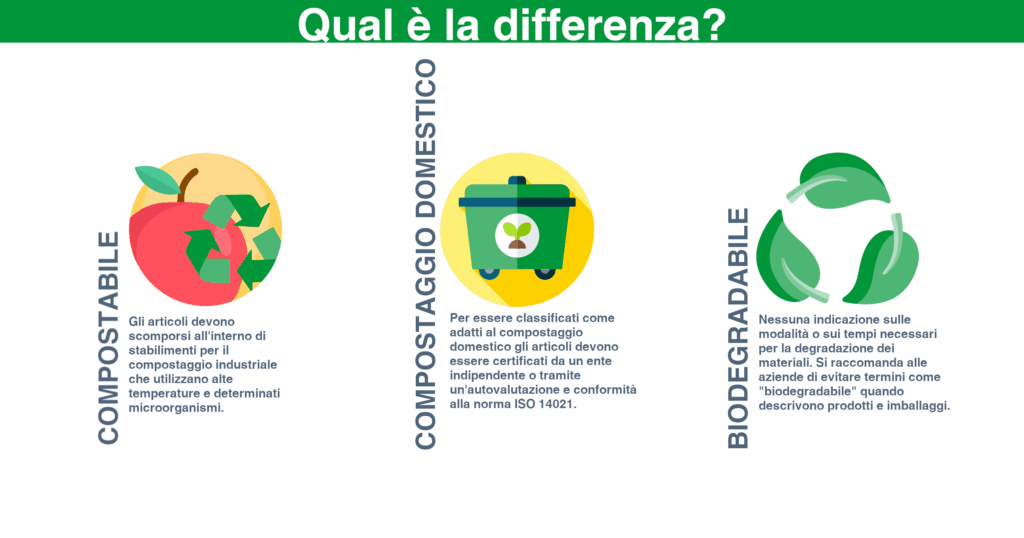 Qual è la differenza?

COMPOSTABILE

Gli articoli devono scomporsi all'interno di stabilimenti per il compostaggio industriale che utilizzano alte temperature e determinati microorganismi.

COMPOSTAGGIO DOMESTICO

Per essere classificati come adatti al compostaggio domestico gli articoli devono essere certificati da un ente indipendente o tramite un'autovalutazione e conformità alla norma ISO 14021.

BIODEGRADABILE

Nessuna indicazione sulle modalità o sui tempi necessari per la degradazione dei materiali. Si raccomanda alle aziende di evitare termini come "biodegradabile" quando descrivono prodotti e imballaggi.